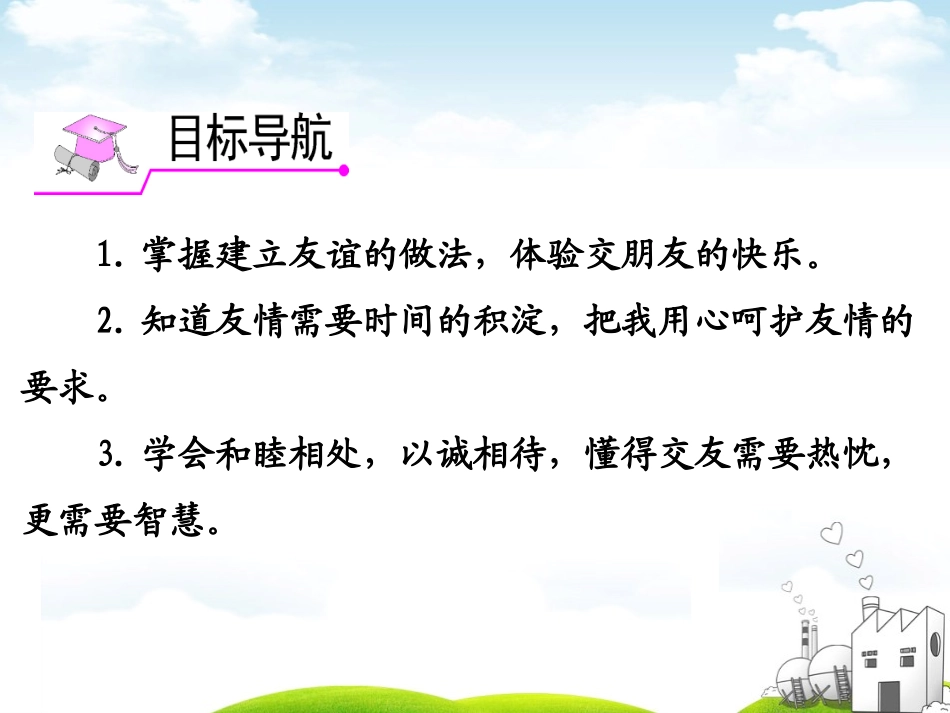 目标导航

1. 掌握建立友谊的做法，体验交朋友的快乐。

2. 知道友情需要时间的积淀，把我用心呵护友情的要求。

3. 学会和睦相处，以诚相待，懂得交友需要热忱，更需要智慧。